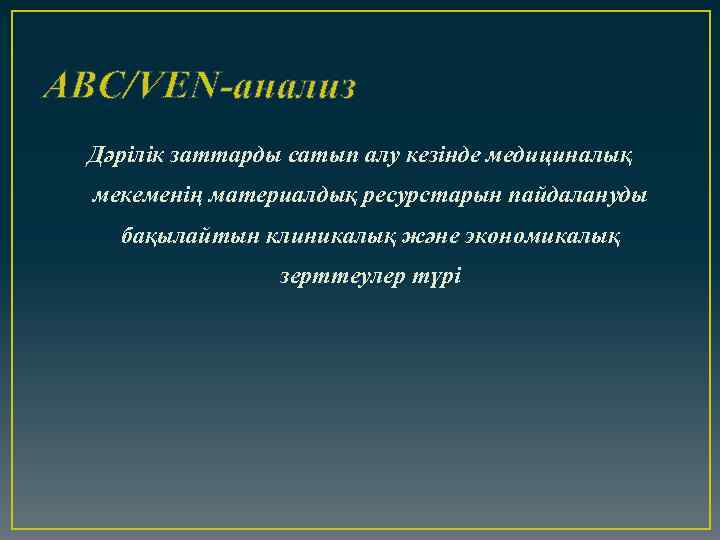 ABC/VEN-анализ

Дәрілік заттарды сатып алу кезінде медициналық мекеменің материалдық ресурстарын пайдалануды бақылайтын клиникалық және экономикалық зерттеулер түрі